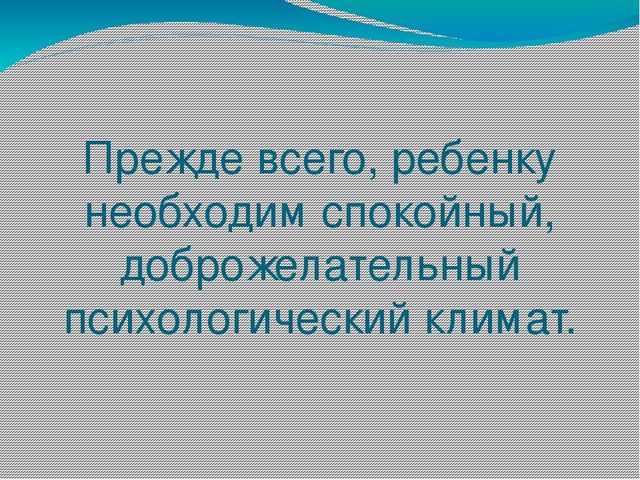 Прежде всего, ребенку необходим спокойный, доброжелательный психологический климат.